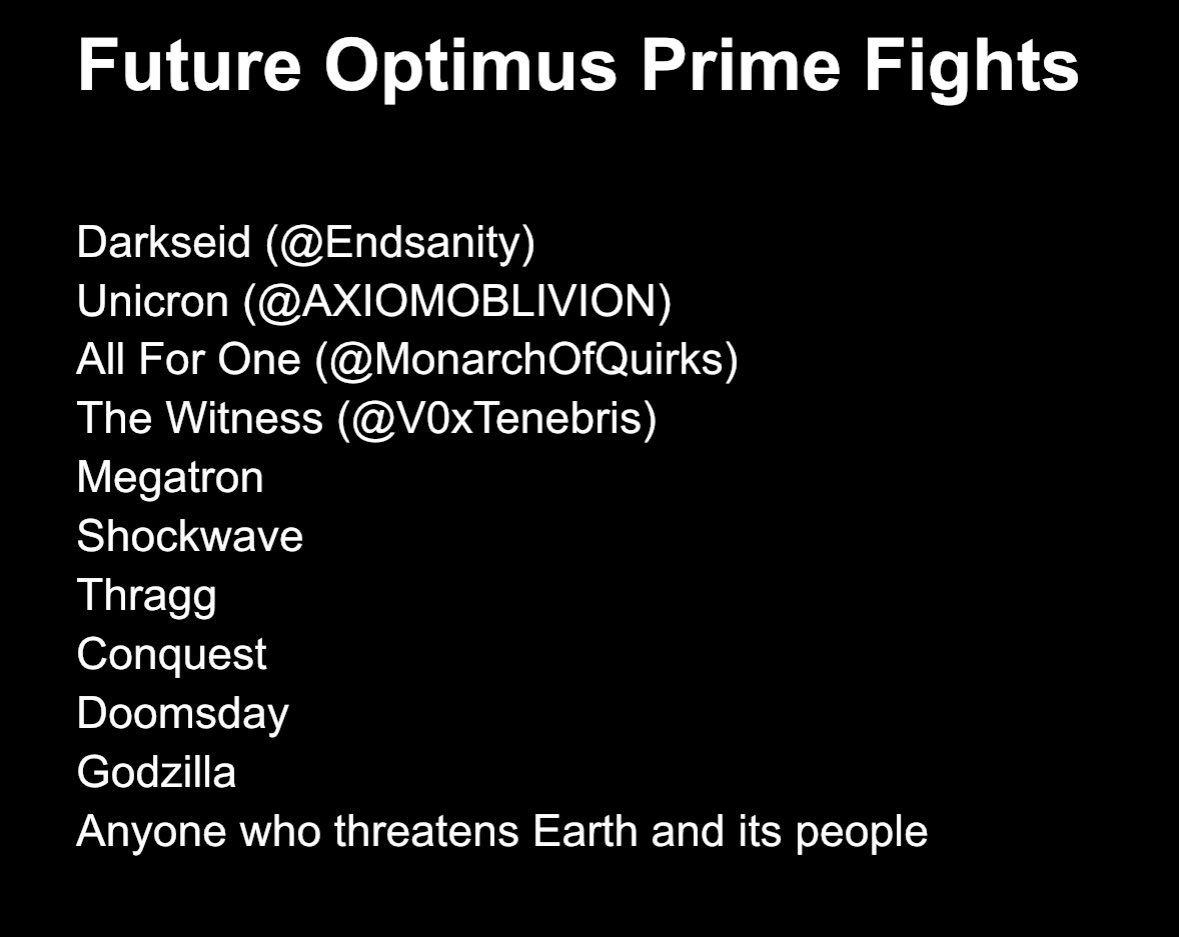 Future Optimus Prime Fights

Darkseid (@Endsanity)
Unicron (@AXIOMOBLIVION)
All For One (@MonarchOfQuirks)
The Witness (@V0xTenebris)
Megatron
Shockwave
Thragg
Conquest
Doomsday
Godzilla
Anyone who threatens Earth and its people